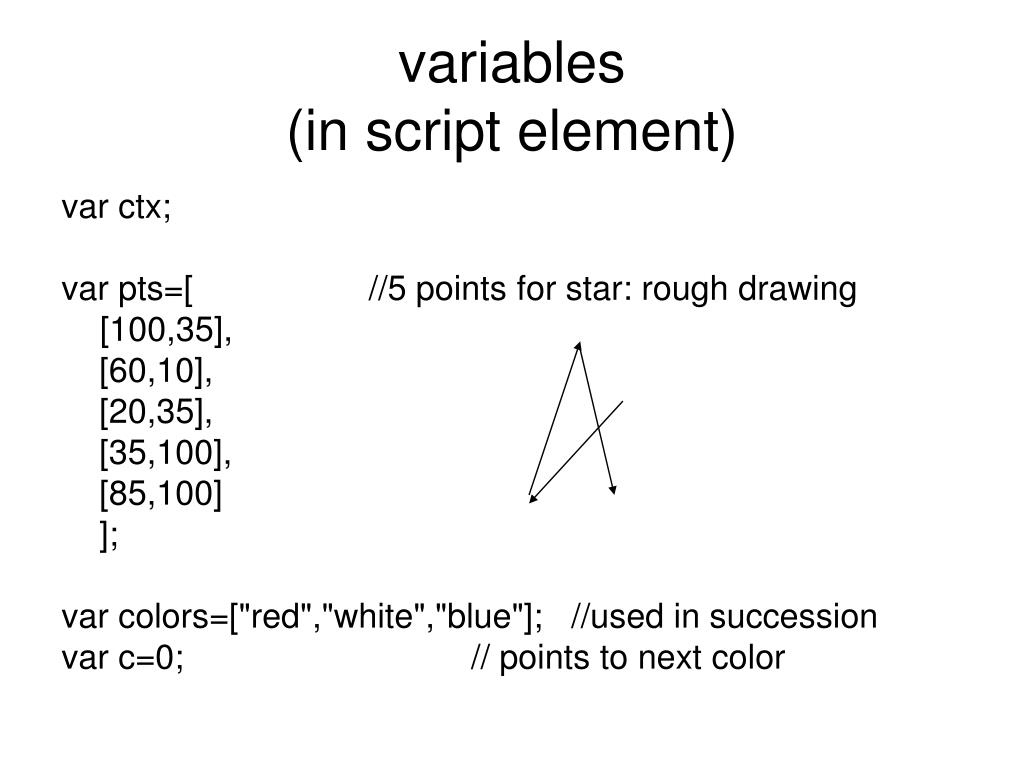 variables
(in script element)

var ctx;

var pts=[ //5 points for star: rough drawing
[100,35],
[60,10],
[20,35],
[35,100],
[85,100]
];

var colors=["red","white","blue"]; //used in succession
var c=0; // points to next color